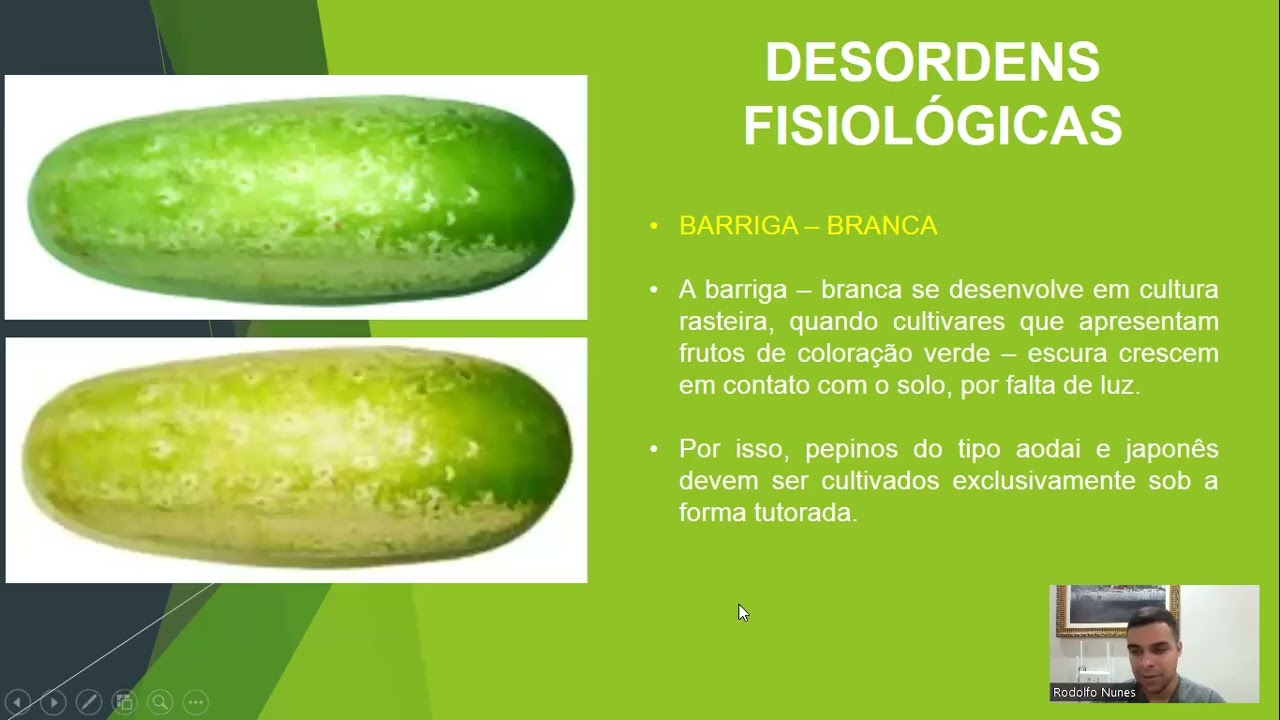 DESORDENS FISIOLÓGICAS

• BARRIGA – BRANCA

• A barriga – branca se desenvolve em cultura rasteira, quando cultivares que apresentam frutos de coloração verde – escura crescem em contato com o solo, por falta de luz.

• Por isso, pepinos do tipo aodai e japonês devem ser cultivados exclusivamente sob a forma tutorada.

Rodolfo Nunes